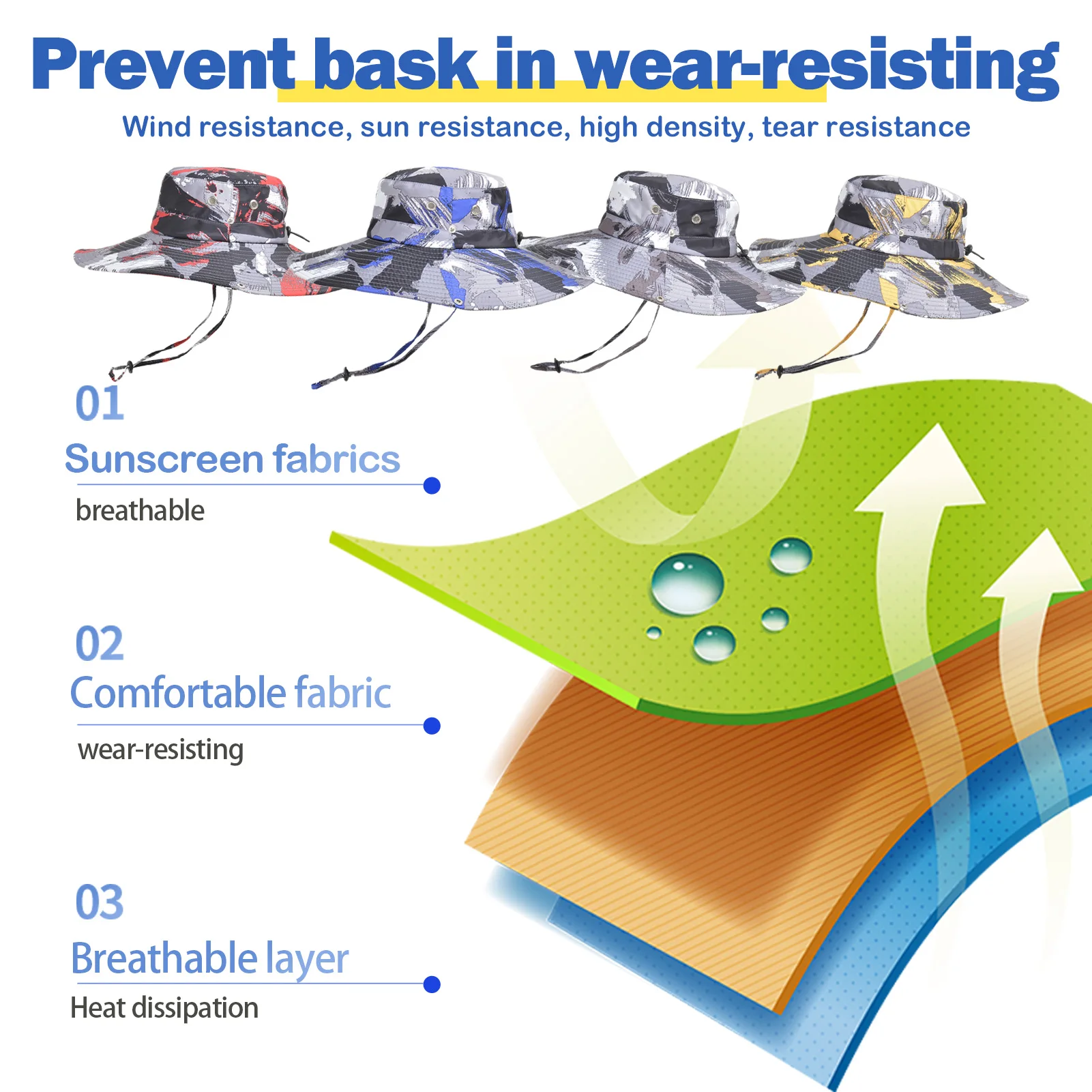 Prevent bask in wear-resisting

Wind resistance, sun resistance, high density, tear resistance

01
Sunscreen fabrics
breathable

02
Comfortable fabric
wear-resisting

03
Breathable layer
Heat dissipation